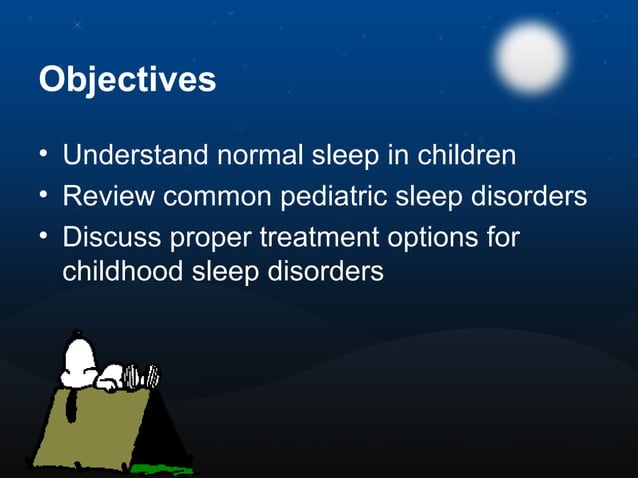 Objectives

• Understand normal sleep in children
• Review common pediatric sleep disorders
• Discuss proper treatment options for childhood sleep disorders